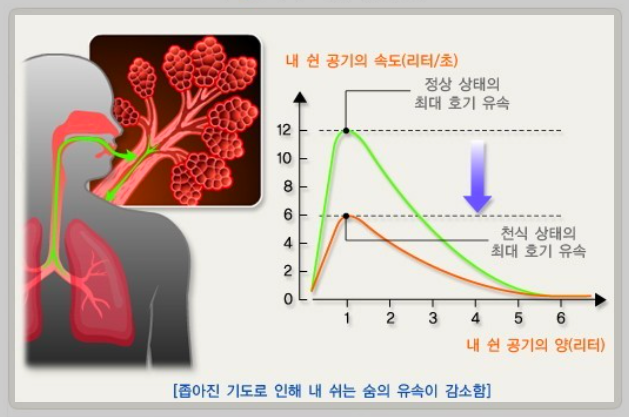 내 쉰 공기의 속도(리터/초)

정상 상태의
최대 호기 유속

12
10
8
6
4
2
0

천식 상태의
최대 호기 유속

1 2 3 4 5 6

내 쉰 공기의 양(리터)

[좁아진 기도로 인해 내 쉬는 숨의 유속이 감소함]